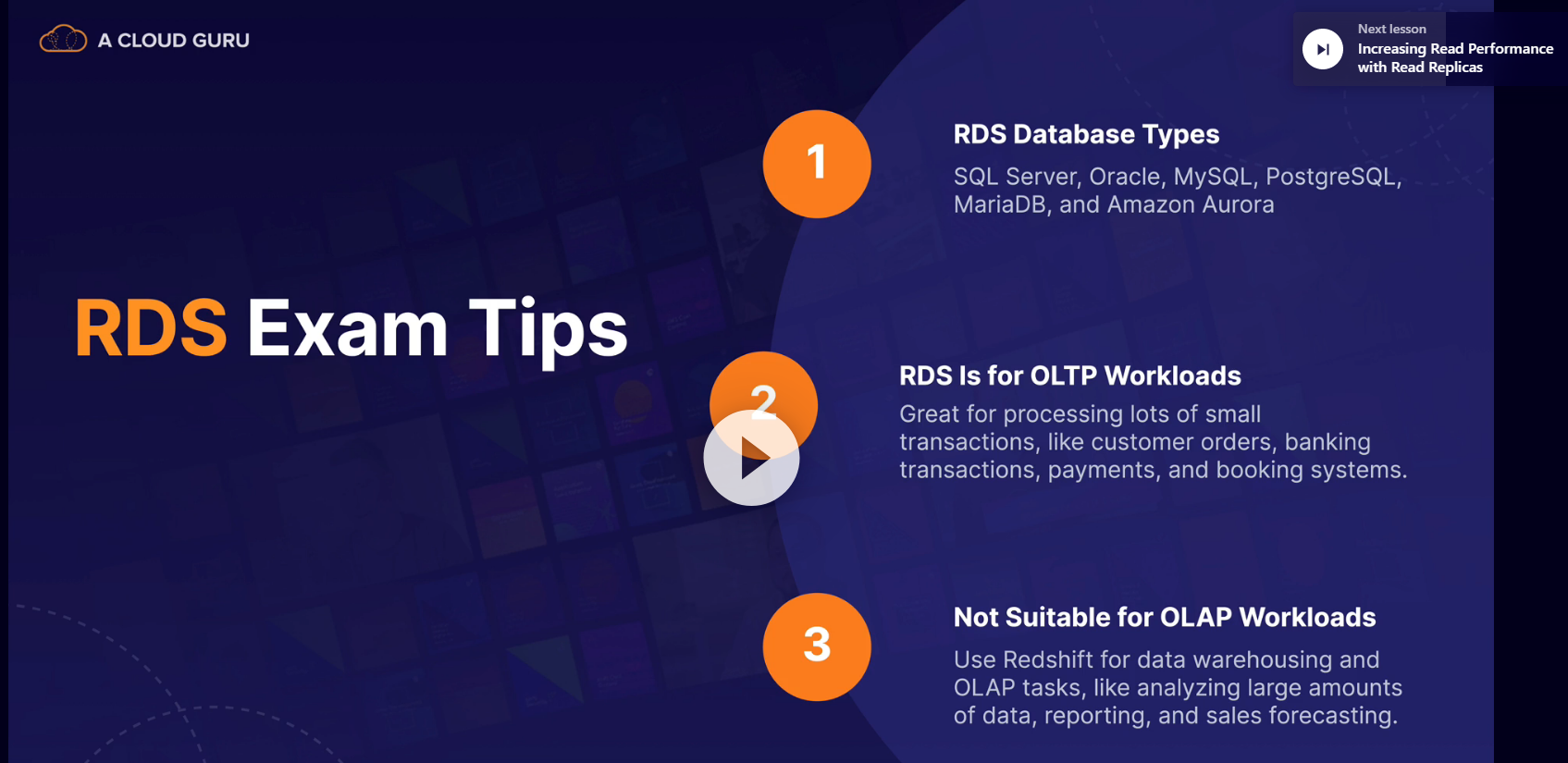 A CLOUD GURU

Next lesson
Increasing Read Performance with Read Replicas

RDS Exam Tips

1

RDS Database Types

SQL Server, Oracle, MySQL, PostgreSQL, MariaDB, and Amazon Aurora

2

RDS Is for OLTP Workloads

Great for processing lots of small transactions, like customer orders, banking transactions, payments, and booking systems.

3

Not Suitable for OLAP Workloads

Use Redshift for data warehousing and OLAP tasks, like analyzing large amounts of data, reporting, and sales forecasting.